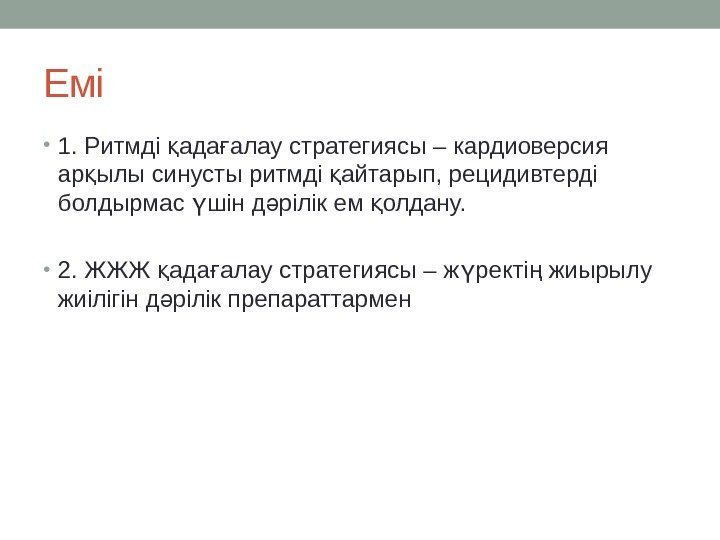 Емі

• 1. Ритмді қадағалау стратегиясы – кардиоверсия арқылы синусты ритмді қайтарып, рецидивтерді болдырмас үшін дәрілік ем қолдану.

• 2. ЖЖЖ қадағалау стратегиясы – жүректің жиырылу жиілігін дәрілік препараттармен